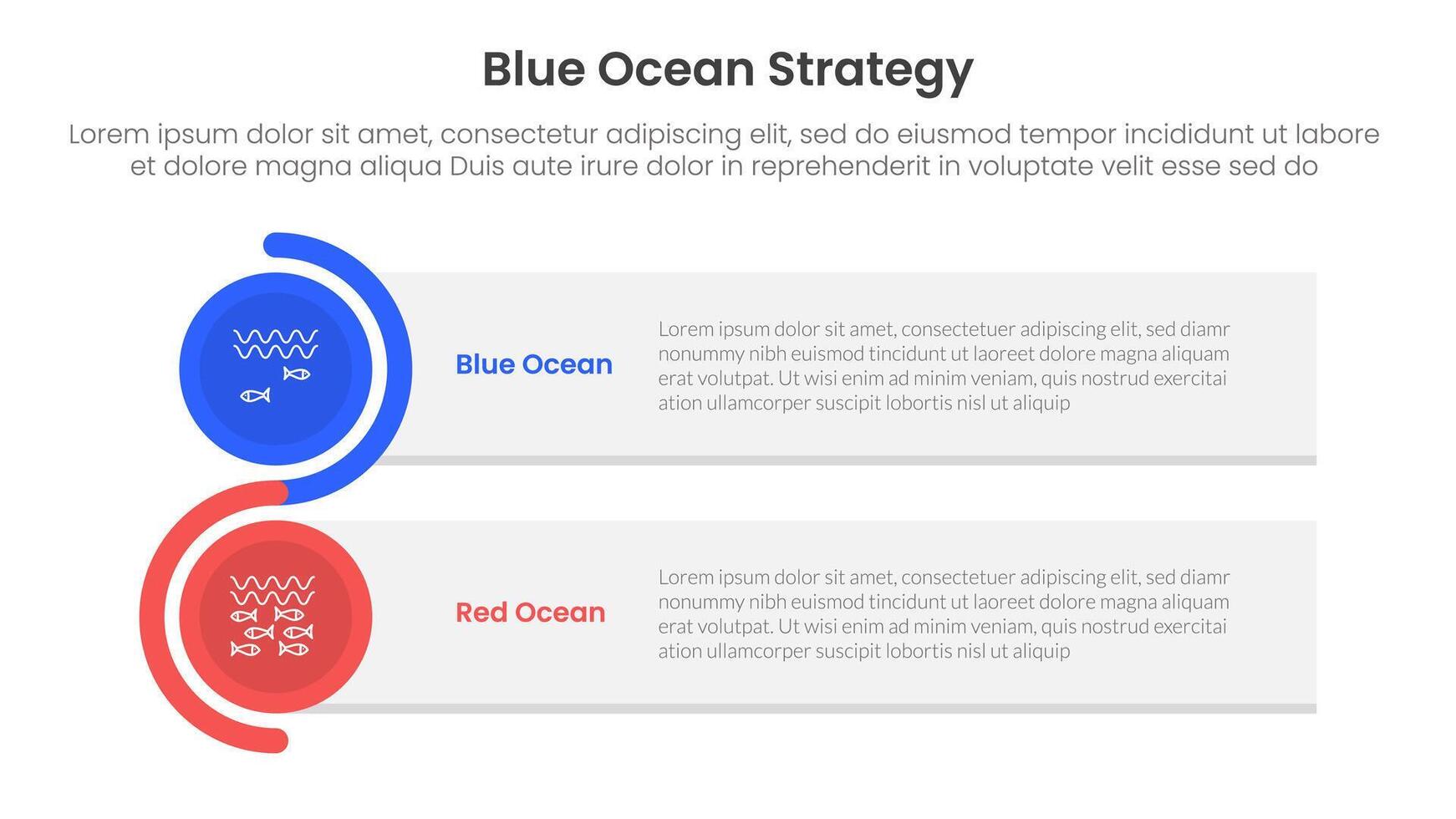 Blue Ocean Strategy

Lorem ipsum dolor sit amet, consectetur adipiscing elit, sed do eiusmod tempor incididunt ut labore et dolore magna aliqua Duis aute irure dolor in reprehenderit in voluptate velit esse sed do

Blue Ocean

Lorem ipsum dolor sit amet, consectetuer adipiscing elit, sed diamr nonummy nibh euismod tincidunt ut laoreet dolore magna aliquam erat volutpat. Ut wisi enim ad minim veniam, quis nostrud exercitai ation ullamcorper suscipit lobortis nisl ut aliquip

Red Ocean

Lorem ipsum dolor sit amet, consectetuer adipiscing elit, sed diamr nonummy nibh euismod tincidunt ut laoreet dolore magna aliquam erat volutpat. Ut wisi enim ad minim veniam, quis nostrud exercitai ation ullamcorper suscipit lobortis nisl ut aliquip